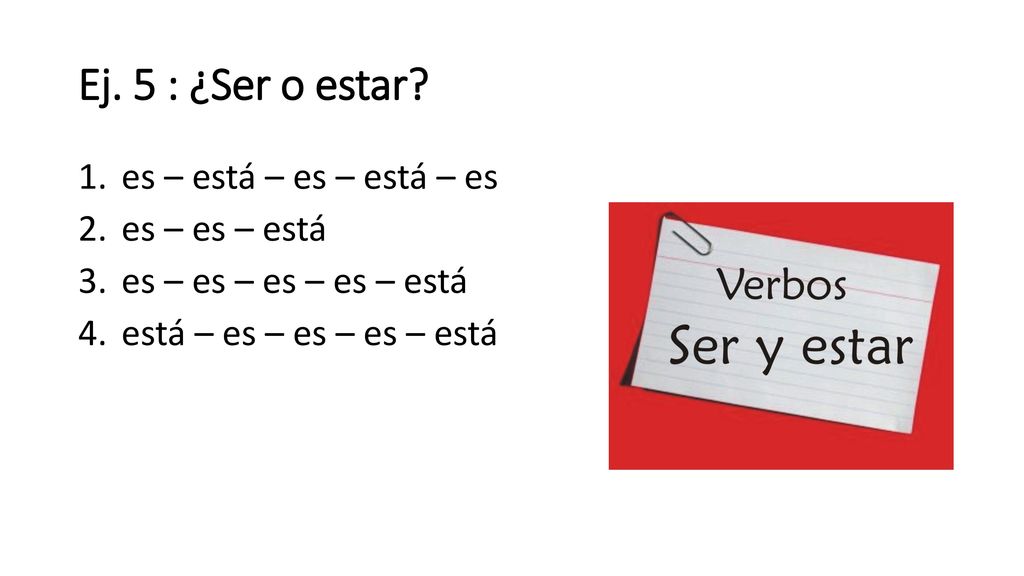 Ej. 5 : ¿Ser o estar?

1. es – está – es – está – es
2. es – es – está
3. es – es – es – es – está
4. está – es – es – es – está

Verbos
Ser y estar